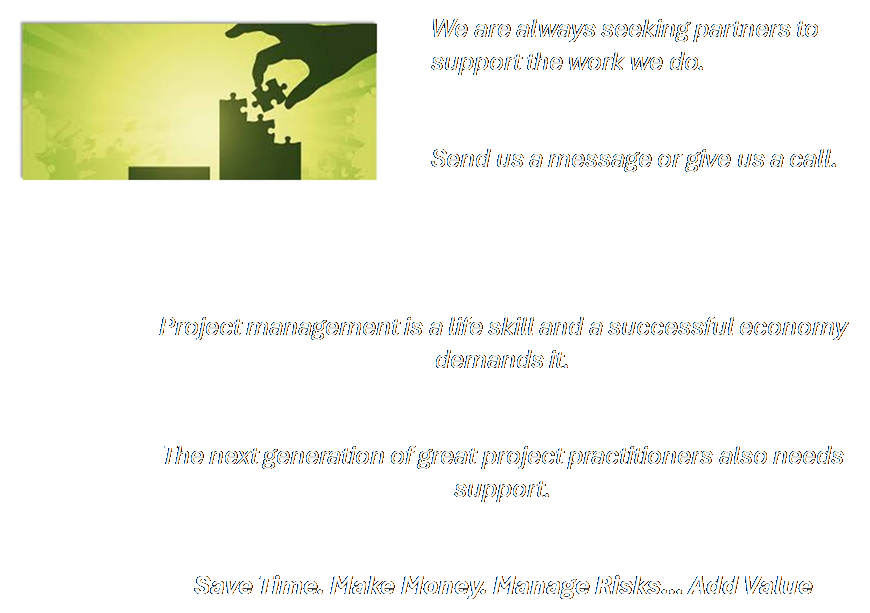 We are always seeking partners to support the work we do.

Send us a message or give us a call.

Project management is a life skill and a successful economy demands it.

The next generation of great project practitioners also needs support.

Save Time. Make Money. Manage Risks... Add Value